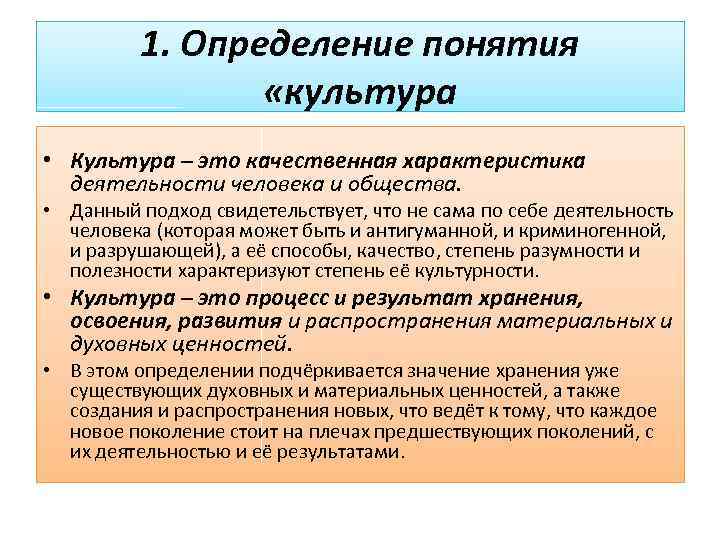 1. Определение понятия «культура

• Культура – это качественная характеристика деятельности человека и общества.

• Данный подход свидетельствует, что не сама по себе деятельность человека (которая может быть и антигуманной, и криминогенной, и разрушающей), а её способы, качество, степень разумности и полезности характеризуют степень её культурности.

• Культура – это процесс и результат хранения, освоения, развития и распространения материальных и духовных ценностей.

• В этом определении подчёркивается значение хранения уже существующих духовных и материальных ценностей, а также создания и распространения новых, что ведёт к тому, что каждое новое поколение стоит на плечах предшествующих поколений, с их деятельностью и её результатами.